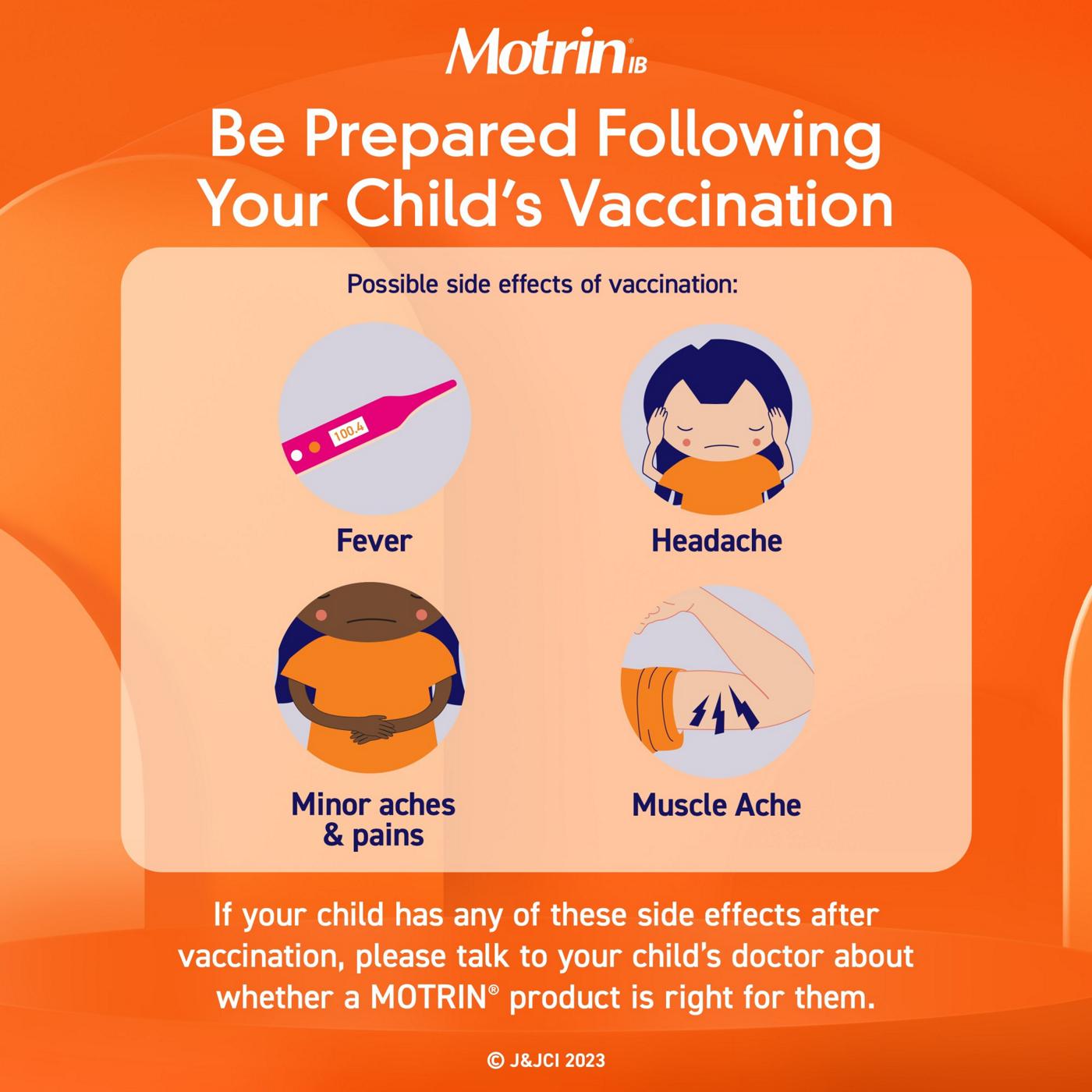 Motrin IB

Be Prepared Following Your Child's Vaccination

Possible side effects of vaccination:

100.4

Fever

Headache

Minor aches & pains

Muscle Ache

If your child has any of these side effects after vaccination, please talk to your child's doctor about whether a MOTRIN® product is right for them.

© J&JCI 2023